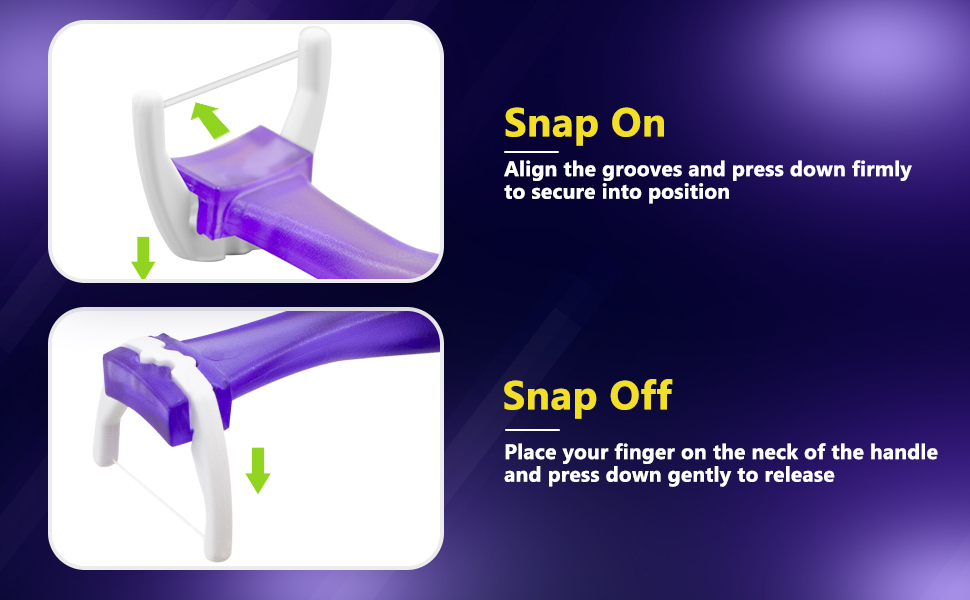 Snap On

Align the grooves and press down firmly to secure into position

Snap Off

Place your finger on the neck of the handle and press down gently to release